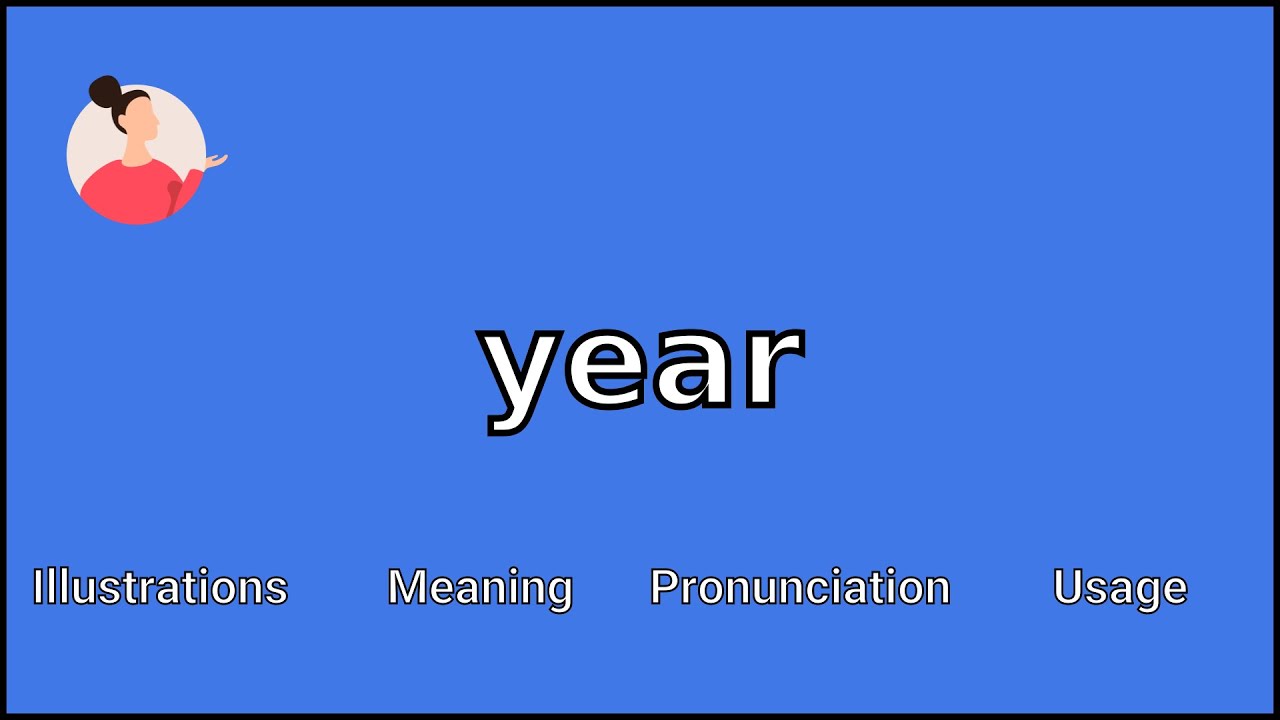 year

Illustrations Meaning Pronunciation Usage